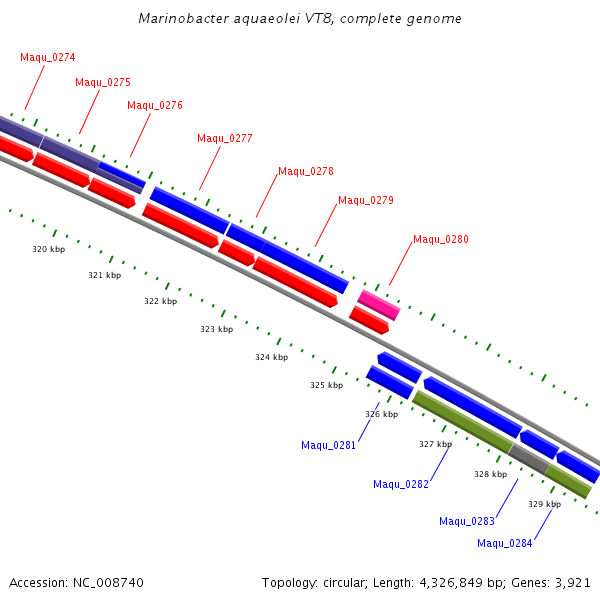 Marinobacter aquaeolei VT8, complete genome

Maqu_0274
Maqu_0275
Maqu_0276
Maqu_0277
Maqu_0278
Maqu_0279
Maqu_0280

320 kbp
321 kbp
322 kbp
323 kbp
324 kbp
325 kbp
326 kbp
327 kbp
328 kbp
329 kbp

Maqu_0281
Maqu_0282
Maqu_0283
Maqu_0284

Accession: NC_008740

Topology: circular; Length: 4,326,849 bp; Genes: 3,921